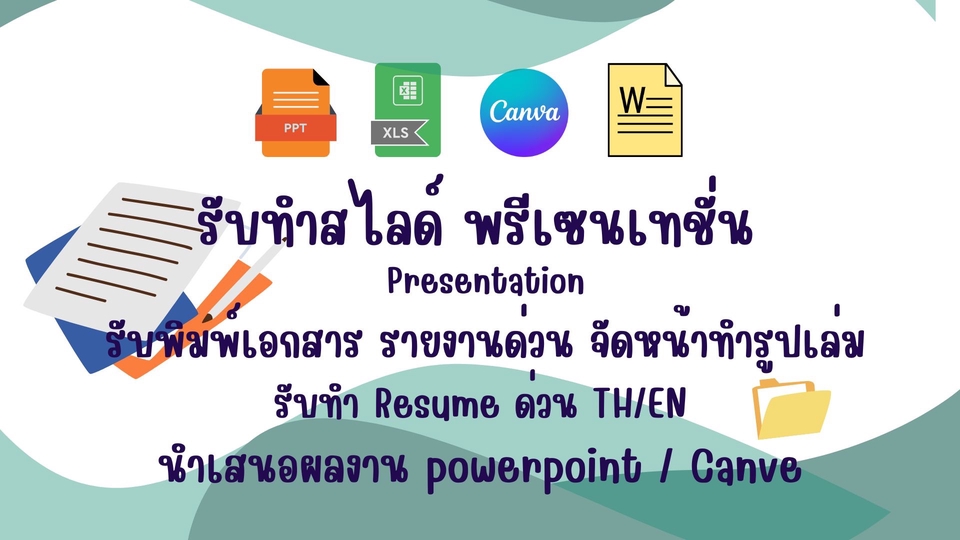 PPT
XLS
Canva
W

รับทำสไลด์ พรีเซนเทชั่น
Presentation
รับพิมพ์เอกสาร รายงานด่วน จัดหน้าทำรูปเล่ม
รับทำ Resume ด่วน TH/EN
นำเสนอผลงาน powerpoint / Canve